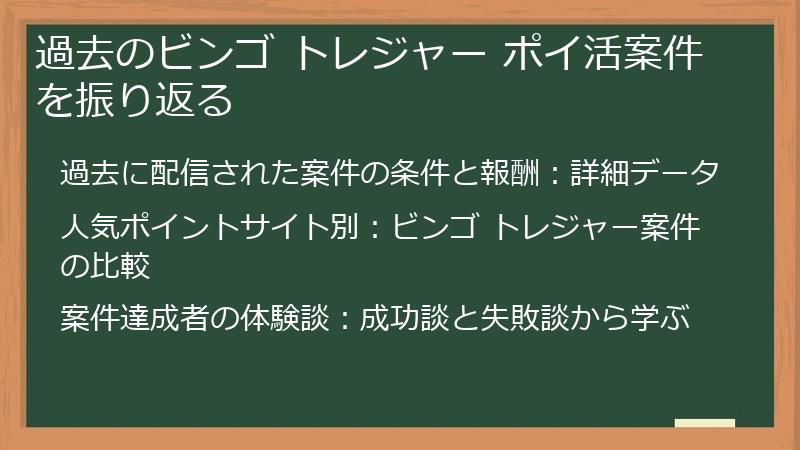 過去のビンゴ トレジャー ポイ活案件を振り返る

過去に配信された案件の条件と報酬：詳細データ

人気ポイントサイト別：ビンゴ トレジャー案件の比較

案件達成者の体験談：成功談と失敗談から学ぶ